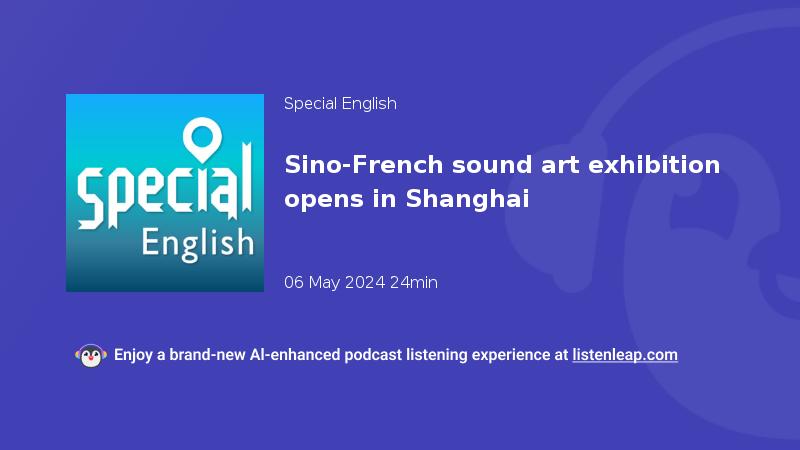 Special English

Special English

Sino-French sound art exhibition opens in Shanghai

06 May 2024 24min

Enjoy a brand-new AI-enhanced podcast listening experience at listenleap.com